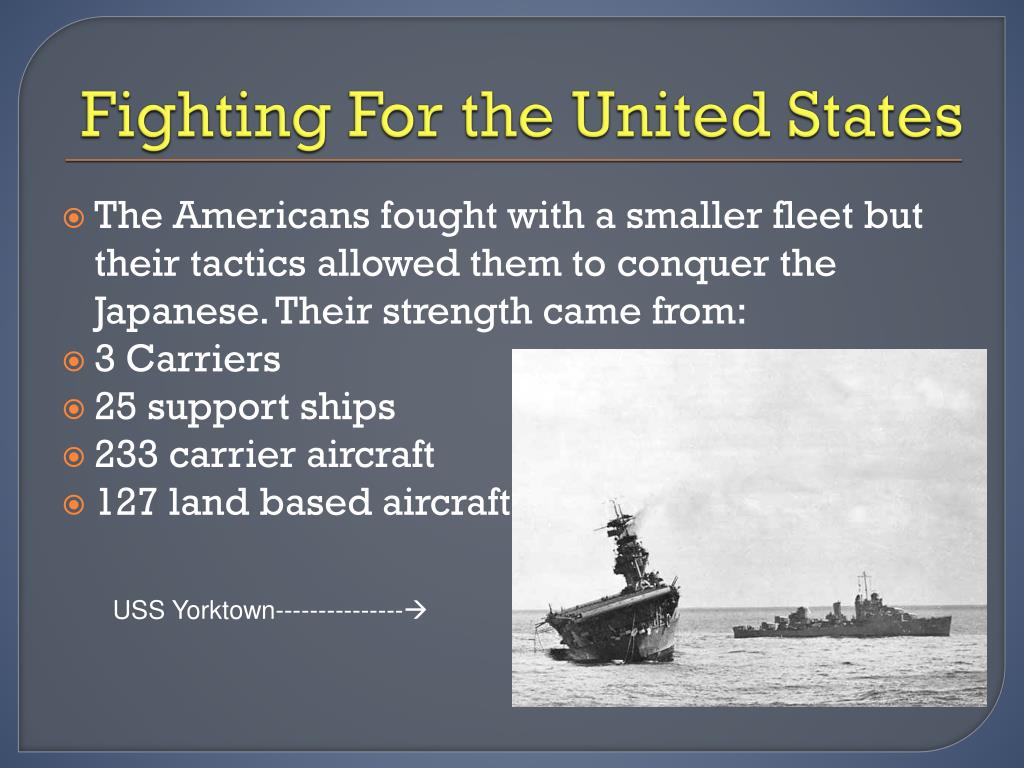 Fighting For the United States

The Americans fought with a smaller fleet but their tactics allowed them to conquer the Japanese. Their strength came from:

3 Carriers

25 support ships

233 carrier aircraft

127 land based aircraft

USS Yorktown--------------→